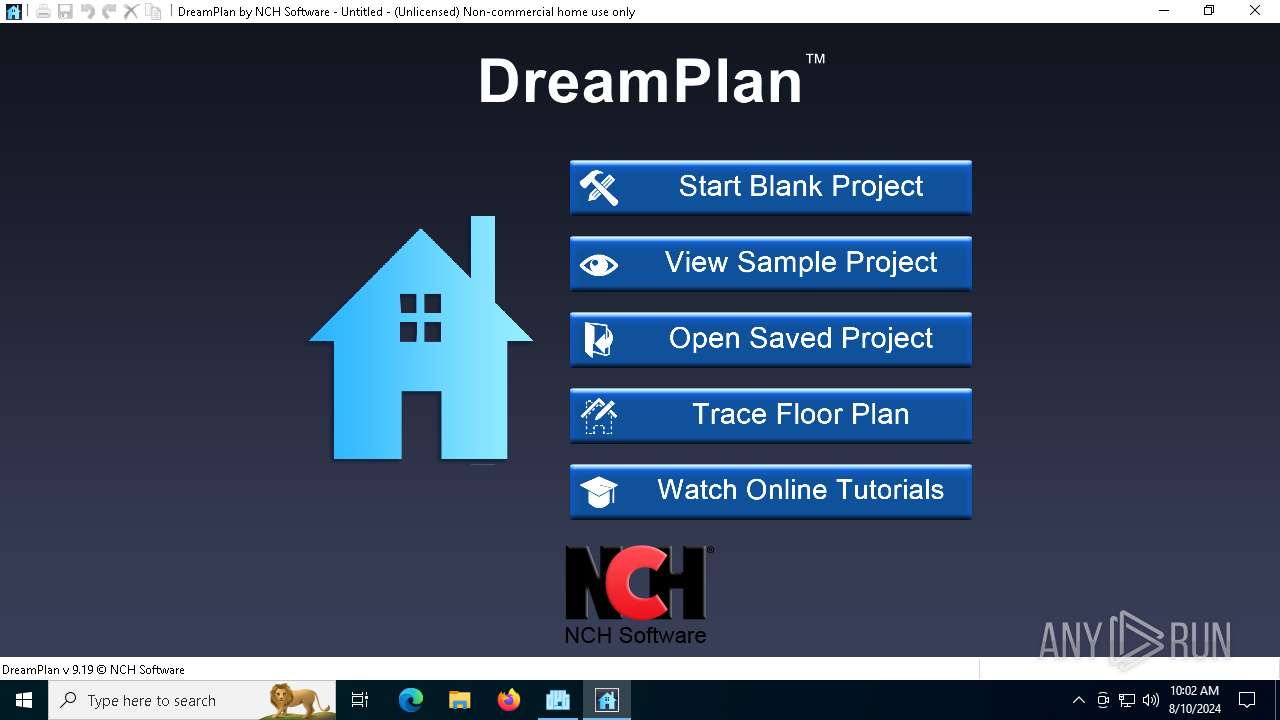 DreamPlan by NCH Software - Untitled - (Unlicensed) Non-commercial home use only

DreamPlan™

Start Blank Project

View Sample Project

Open Saved Project

Trace Floor Plan

Watch Online Tutorials

NCH®
NCH Software

ANY RUN

DreamPlan v 9.19 © NCH Software

Type here to search

10:02 AM
8/10/2024